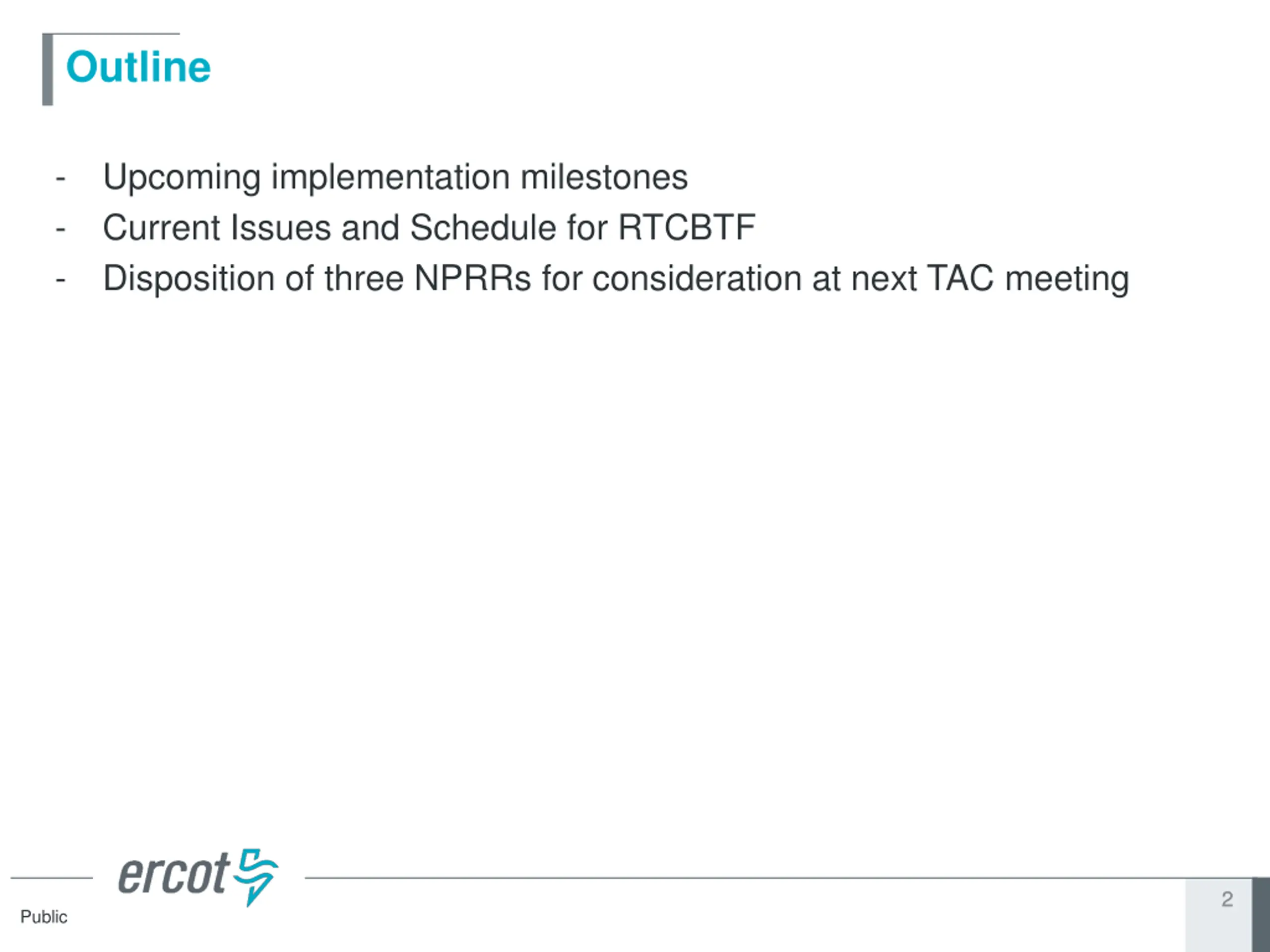 Outline

- Upcoming implementation milestones
- Current Issues and Schedule for RTCBTF
- Disposition of three NPRRs for consideration at next TAC meeting

ercot

Public

2